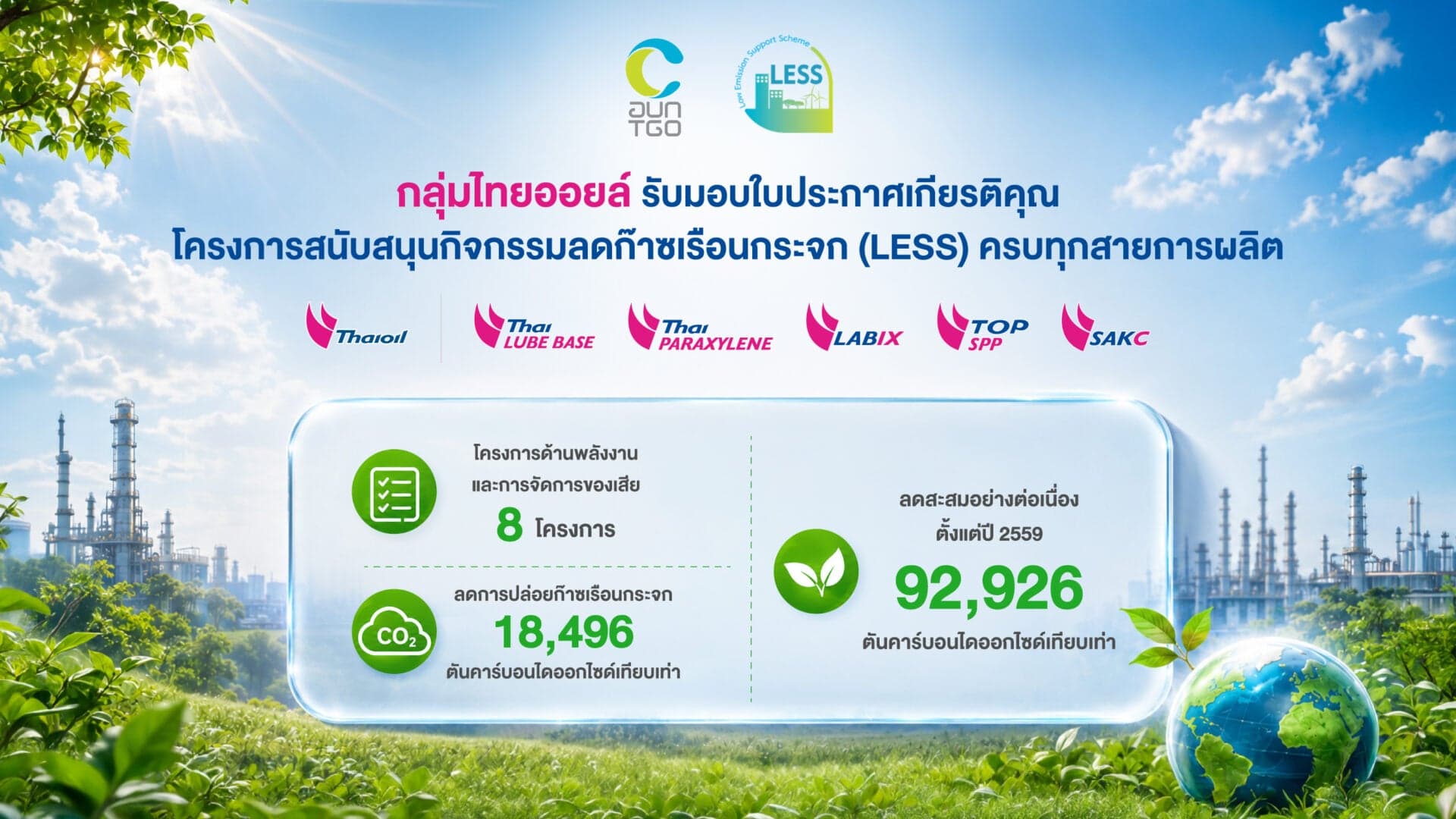 อบก TGO

Low Emission Support Scheme LESS

กลุ่มไทยออยล์ รับมอบใบประกาศเกียรติคุณ
โครงการสนับสนุนกิจกรรมลดก๊าซเรือนกระจก (LESS) ครบทุกสายการผลิต

Thaioil

Thai LUBE BASE

Thai PARAXYLENE

LABIX

TOP SPP

SAKC

โครงการด้านพลังงาน และการจัดการของเสีย
8 โครงการ

$CO_2$

ลดการปล่อยก๊าซเรือนกระจก
18,496
ตันคาร์บอนไดออกไซด์เทียบเท่า

ลดสะสมอย่างต่อเนื่อง ตั้งแต่ปี 2559
92,926
ตันคาร์บอนไดออกไซด์เทียบเท่า